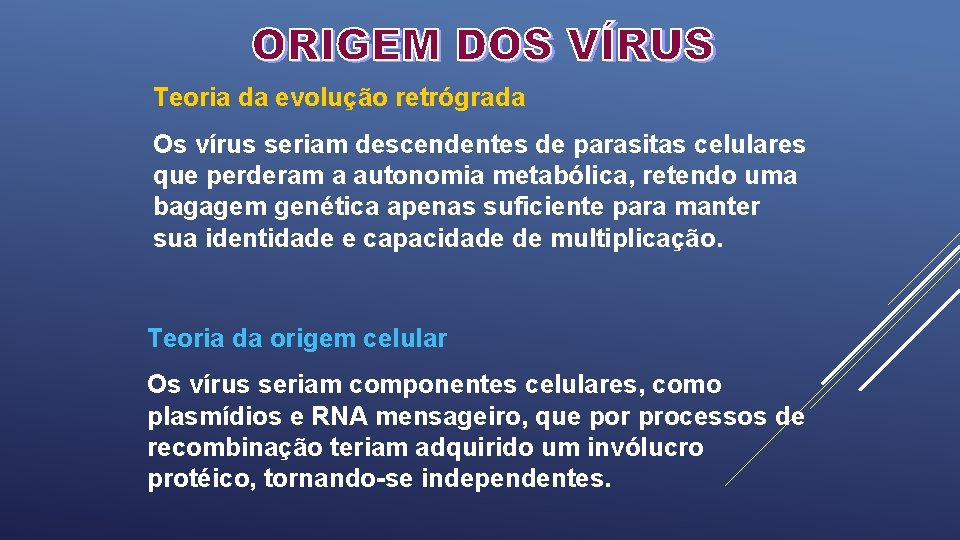 ORIGEM DOS VÍRUS

Teoria da evolução retrógrada

Os vírus seriam descendentes de parasitas celulares que perderam a autonomia metabólica, retendo uma bagagem genética apenas suficiente para manter sua identidade e capacidade de multiplicação.

Teoria da origem celular

Os vírus seriam componentes celulares, como plasmídios e RNA mensageiro, que por processos de recombinação teriam adquirido um invólucro protéico, tornando-se independentes.